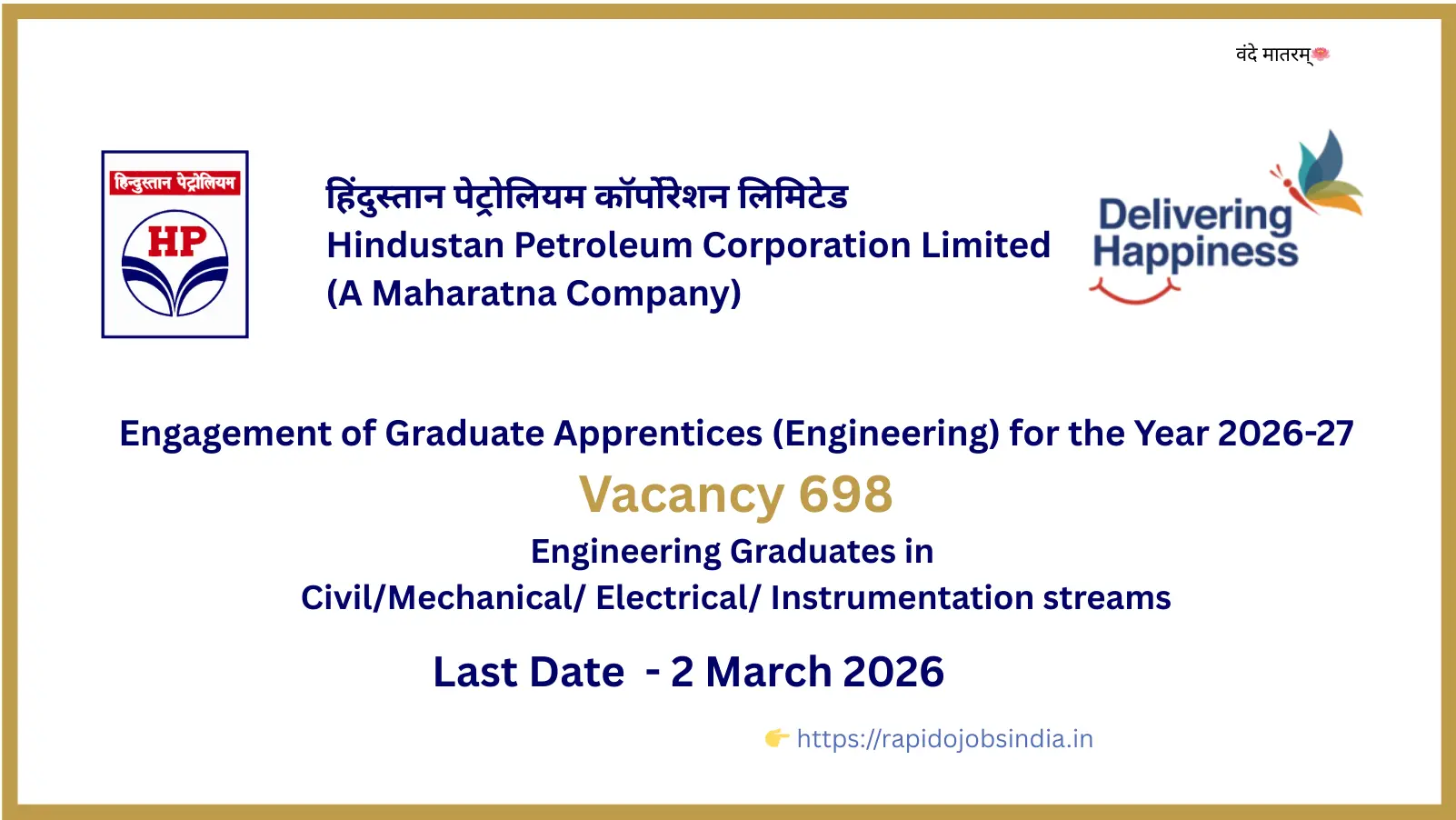 वंदे मातरम्

हिन्दुस्तान पेट्रोलियम

HP

हिंदुस्तान पेट्रोलियम कॉर्पोरेशन लिमिटेड
Hindustan Petroleum Corporation Limited
(A Maharatna Company)

Delivering Happiness

Engagement of Graduate Apprentices (Engineering) for the Year 2026-27
Vacancy 698
Engineering Graduates in
Civil/Mechanical/ Electrical/ Instrumentation streams

Last Date - 2 March 2026

https://rapidojobsindia.in